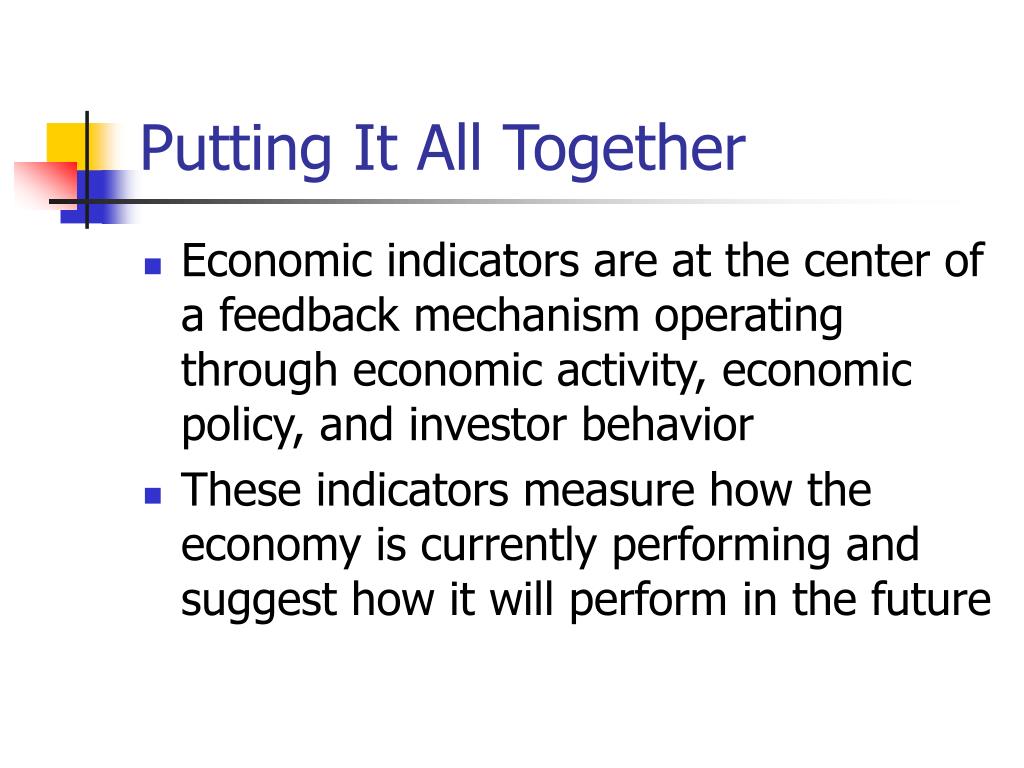 Putting It All Together

- Economic indicators are at the center of a feedback mechanism operating through economic activity, economic policy, and investor behavior
- These indicators measure how the economy is currently performing and suggest how it will perform in the future